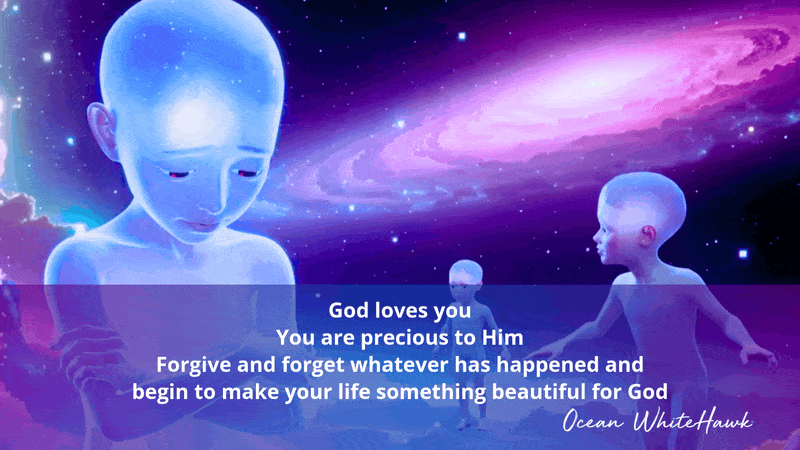 God loves you
You are precious to Him
Forgive and forget whatever has happened and begin to make your life something beautiful for God

Ocean WhiteHawk